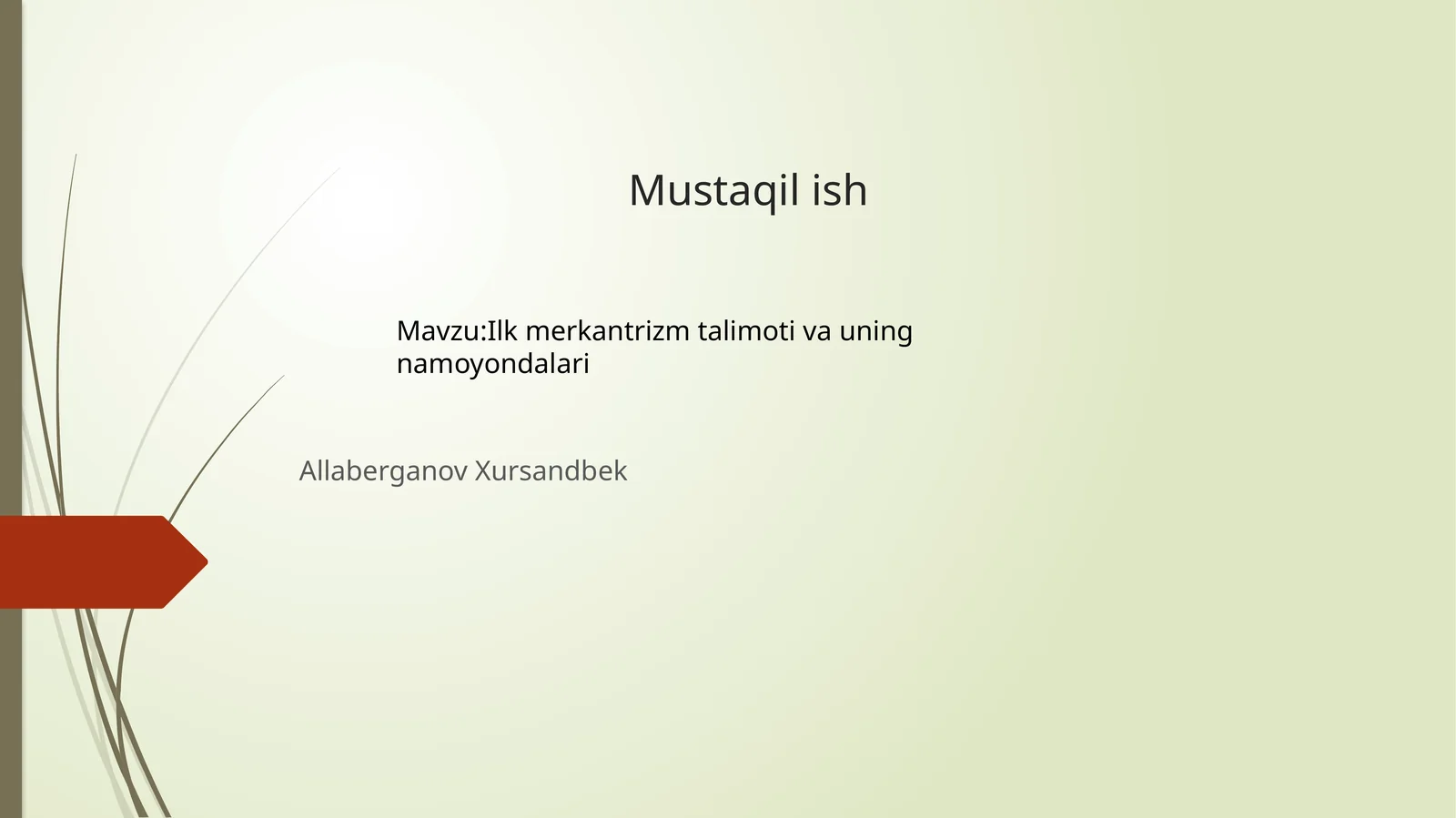 Mustaqil ish

Mavzu:Ilk merkantrizm talimoti va uning namoyondalari

Allaberganov Xursandbek